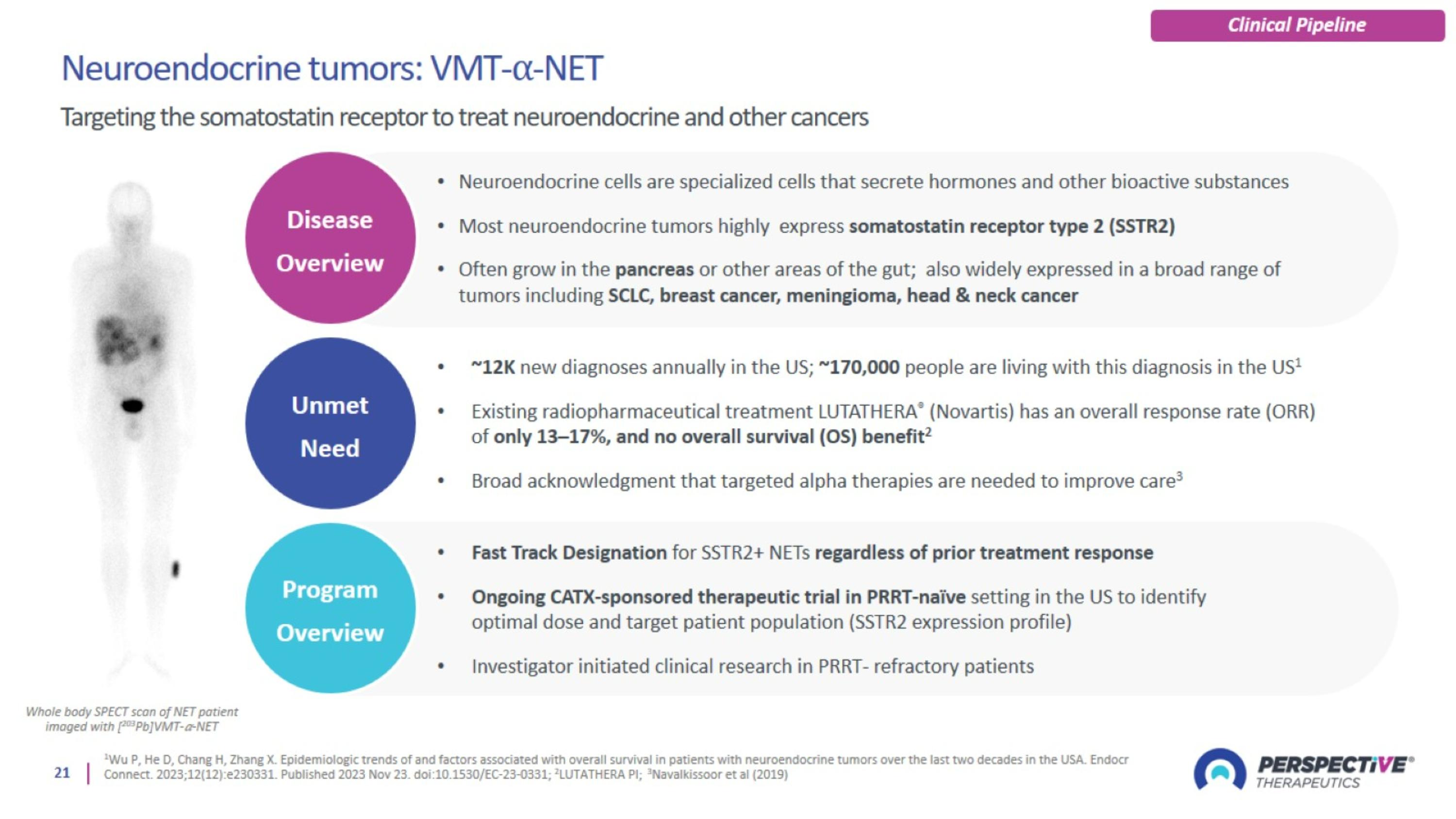 Clinical Pipeline

Neuroendocrine tumors: VMT-α-NET

Targeting the somatostatin receptor to treat neuroendocrine and other cancers

Disease Overview

• Neuroendocrine cells are specialized cells that secrete hormones and other bioactive substances

• Most neuroendocrine tumors highly express somatostatin receptor type 2 (SSTR2)

• Often grow in the pancreas or other areas of the gut; also widely expressed in a broad range of tumors including SCLC, breast cancer, meningioma, head & neck cancer

Unmet Need

• ~12K new diagnoses annually in the US; ~170,000 people are living with this diagnosis in the US$^1$

• Existing radiopharmaceutical treatment LUTATHERA® (Novartis) has an overall response rate (ORR) of only 13–17%, and no overall survival (OS) benefit$^2$

• Broad acknowledgment that targeted alpha therapies are needed to improve care$^3$

Program Overview

• Fast Track Designation for SSTR2+ NETs regardless of prior treatment response

• Ongoing CATX-sponsored therapeutic trial in PRRT-naïve setting in the US to identify optimal dose and target patient population (SSTR2 expression profile)

• Investigator initiated clinical research in PRRT- refractory patients

Whole body SPECT scan of NET patient imaged with [$^{203}$Pb]VMT-α-NET

21 | $^1$Wu P, He D, Chang H, Zhang X. Epidemiologic trends of and factors associated with overall survival in patients with neuroendocrine tumors over the last two decades in the USA. Endocr Connect. 2023;12(12):e230331. Published 2023 Nov 23. doi:10.1530/EC-23-0331; $^2$LUTATHERA PI; $^3$Navalkissoor et al (2019)

PERSPECTIVE® THERAPEUTICS